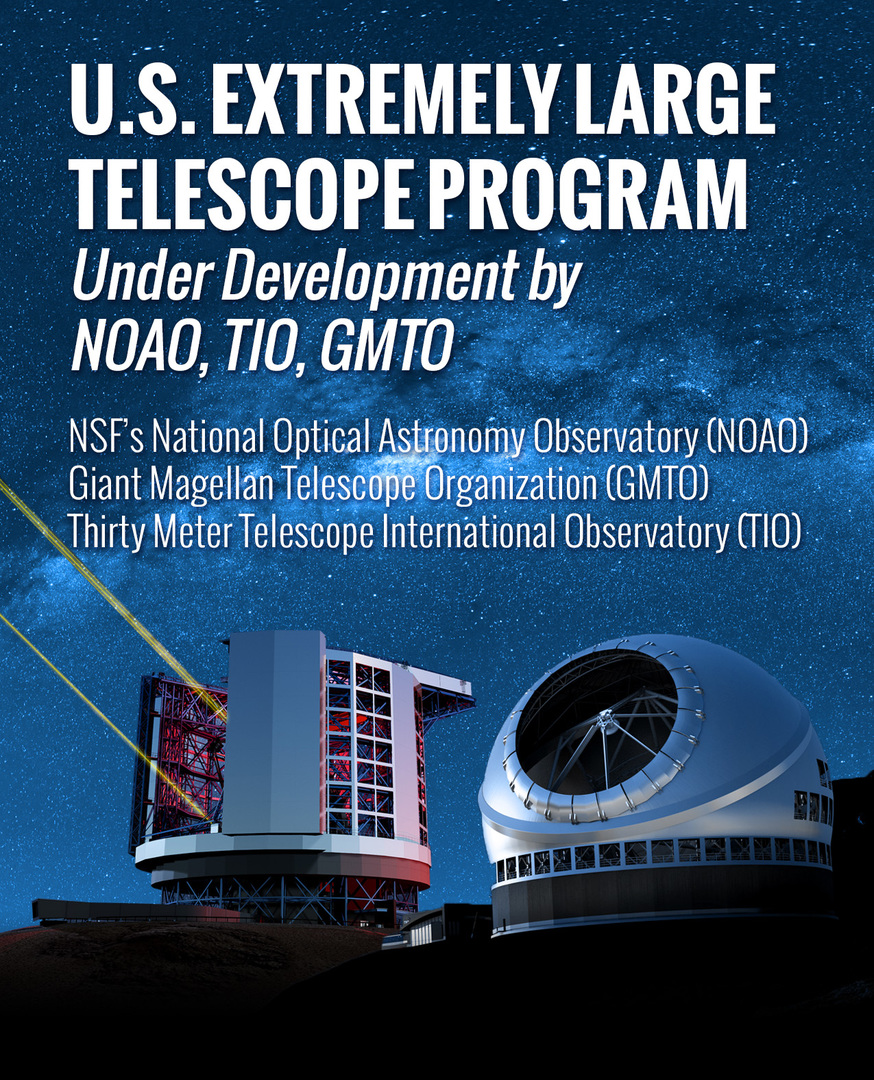 U.S. EXTREMELY LARGE TELESCOPE PROGRAM
Under Development by NOAO, TIO, GMTO

NSF's National Optical Astronomy Observatory (NOAO)
Giant Magellan Telescope Organization (GMTO)
Thirty Meter Telescope International Observatory (TIO)